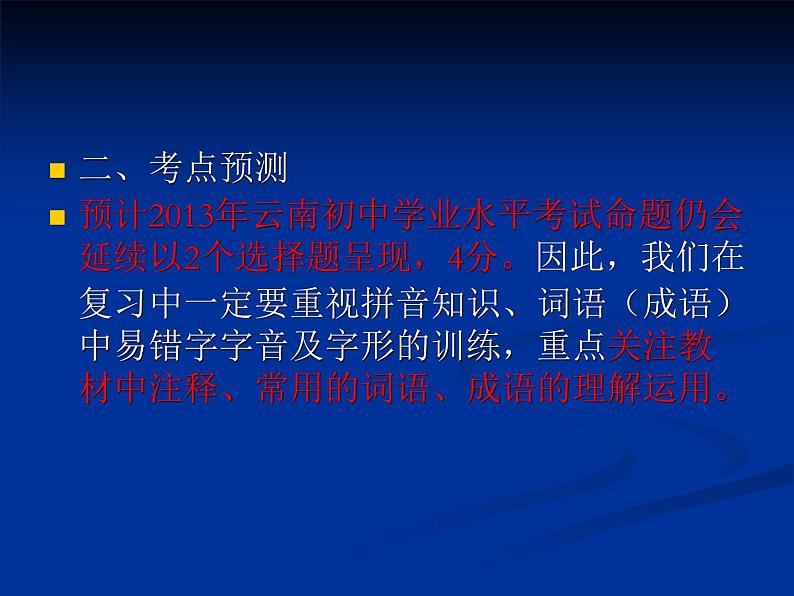 二、考点预测

预计2013年云南初中学业水平考试命题仍会延续以2个选择题呈现，4分。因此，我们在复习中一定要重视拼音知识、词语（成语）中易错字字音及字形的训练，重点关注教材中注释、常用的词语、成语的理解运用。